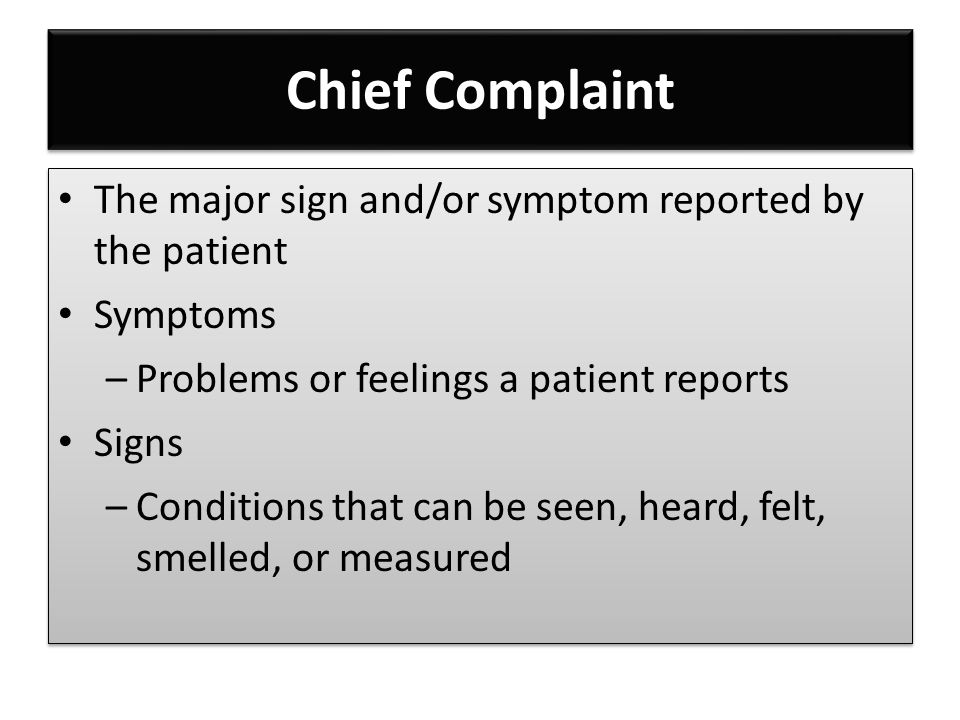 Chief Complaint

• The major sign and/or symptom reported by the patient
• Symptoms
– Problems or feelings a patient reports
• Signs
– Conditions that can be seen, heard, felt, smelled, or measured